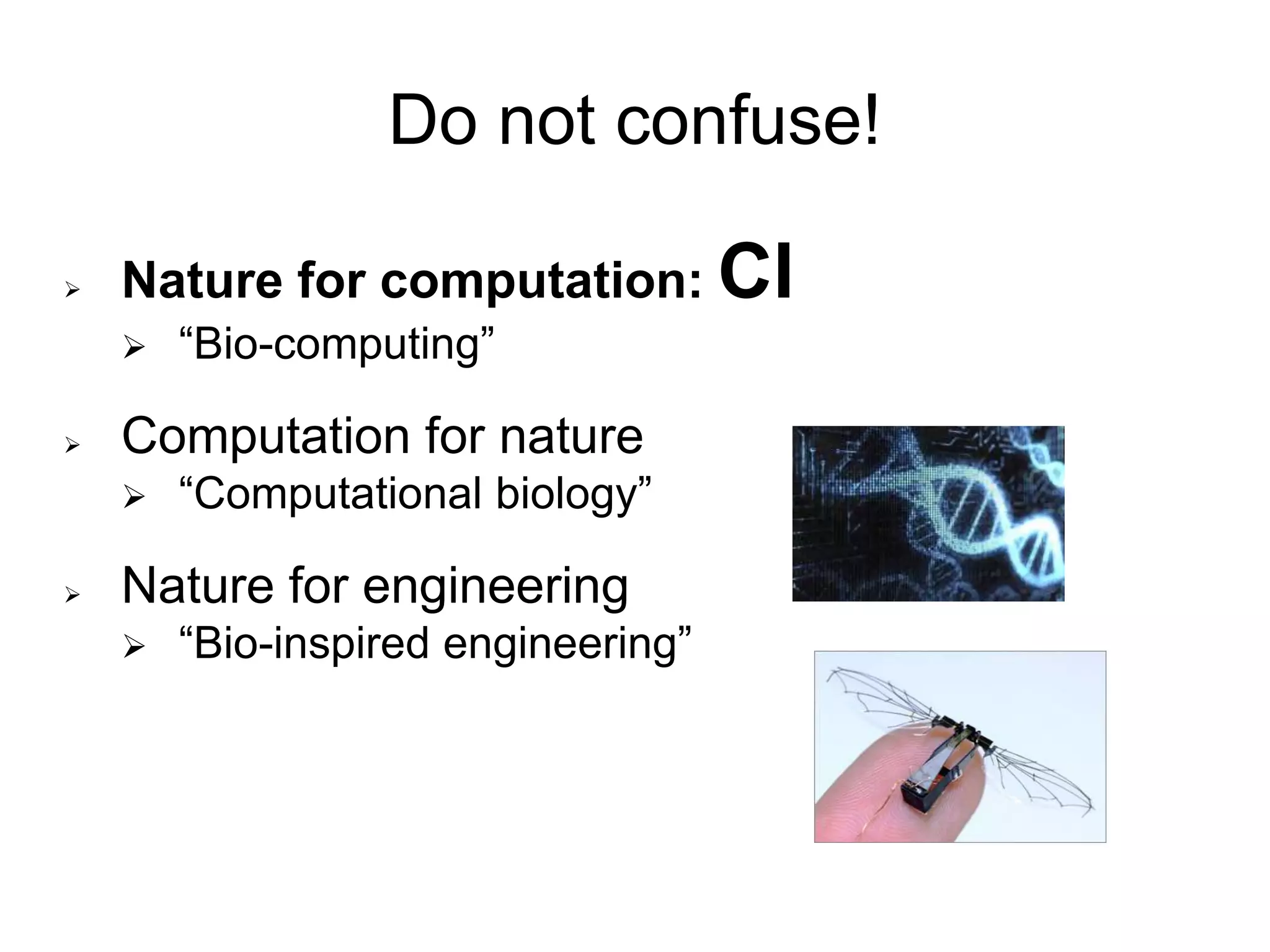 Do not confuse!

➢ Nature for computation: CI
➢ “Bio-computing”

➢ Computation for nature
➢ “Computational biology”

➢ Nature for engineering
➢ “Bio-inspired engineering”